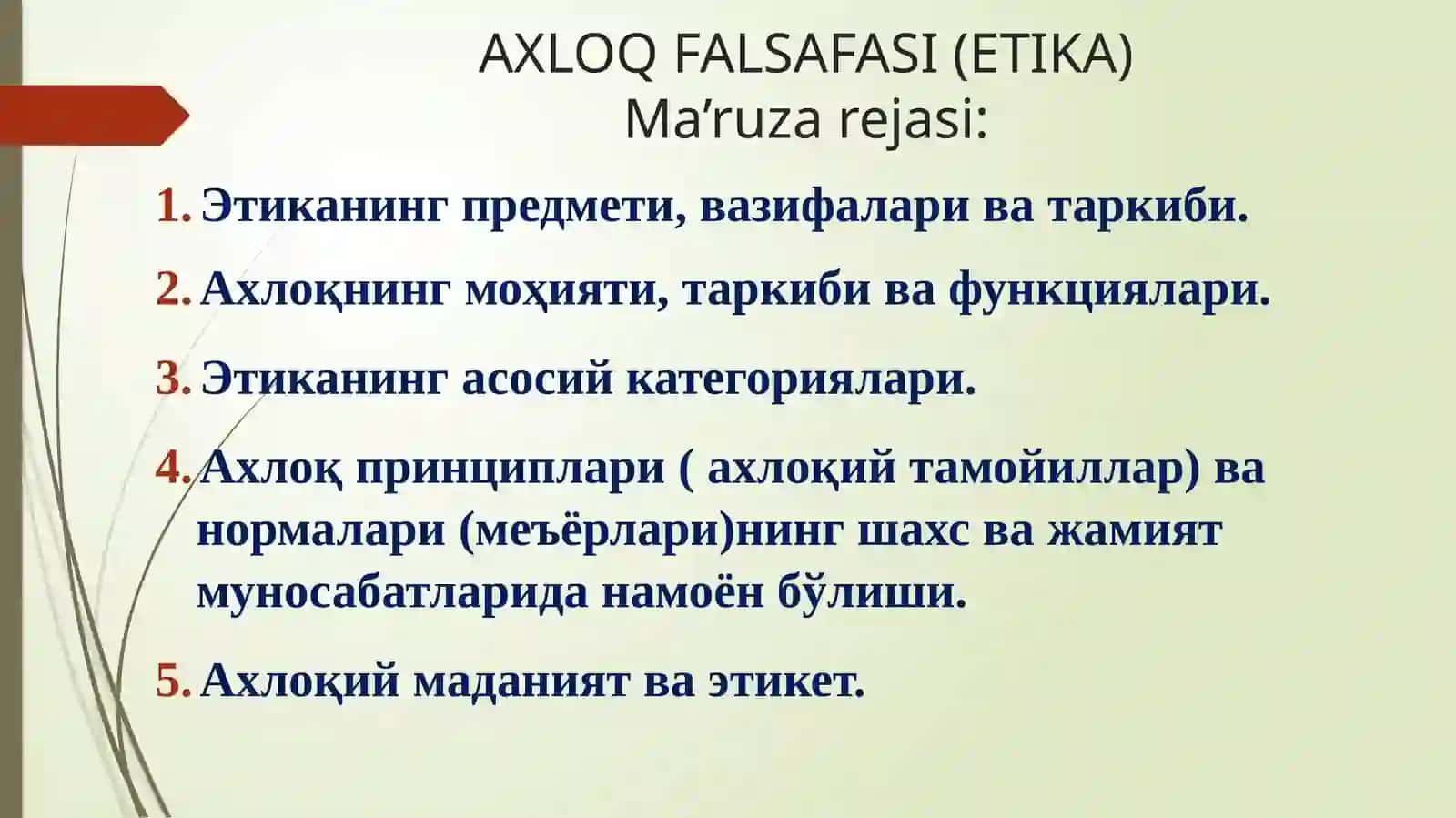 AXLOQ FALSAFASI (ETIKA)
Ma’ruza rejasi:

1. Этиканинг предмети, вазифалари ва таркиби.

2. Ахлоқнинг моҳияти, таркиби ва функциялари.

3. Этиканинг асосий категориялари.

4. Ахлоқ принциплари ( ахлоқий тамойиллар) ва нормалари (меъёрлари)нинг шахс ва жамият муносабатларида намоён бўлиши.

5. Ахлоқий маданият ва этикет.